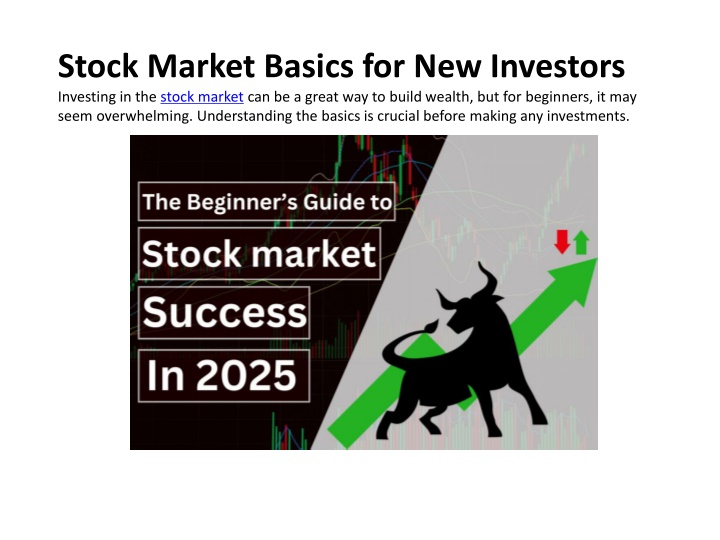 Stock Market Basics for New Investors

Investing in the stock market can be a great way to build wealth, but for beginners, it may seem overwhelming. Understanding the basics is crucial before making any investments.

The Beginner's Guide to

Stock market

Success

In 2025